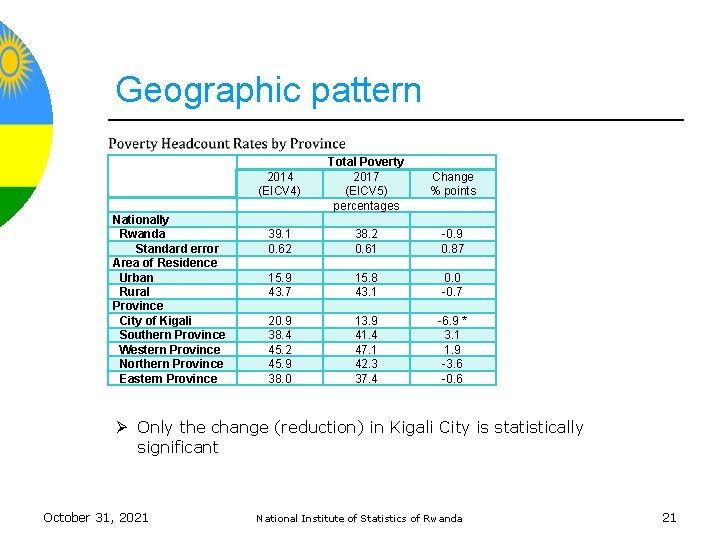 Geographic pattern

Poverty Headcount Rates by Province

| | Total Poverty | | |
|---|---|---|---|
| | 2014 (EICV4) | 2017 (EICV5) | Change % points |
| | percentages | | |
| Nationally | | | |
| Rwanda | 39.1 | 38.2 | -0.9 |
| Standard error | 0.62 | 0.61 | 0.87 |
| Area of Residence | | | |
| Urban | 15.9 | 15.8 | 0.0 |
| Rural | 43.7 | 43.1 | -0.7 |
| Province | | | |
| City of Kigali | 20.9 | 13.9 | -6.9 * |
| Southern Province | 38.4 | 41.4 | 3.1 |
| Western Province | 45.2 | 47.1 | 1.9 |
| Northern Province | 45.9 | 42.3 | -3.6 |
| Eastern Province | 38.0 | 37.4 | -0.6 |

➢ Only the change (reduction) in Kigali City is statistically significant

October 31, 2021

National Institute of Statistics of Rwanda

21